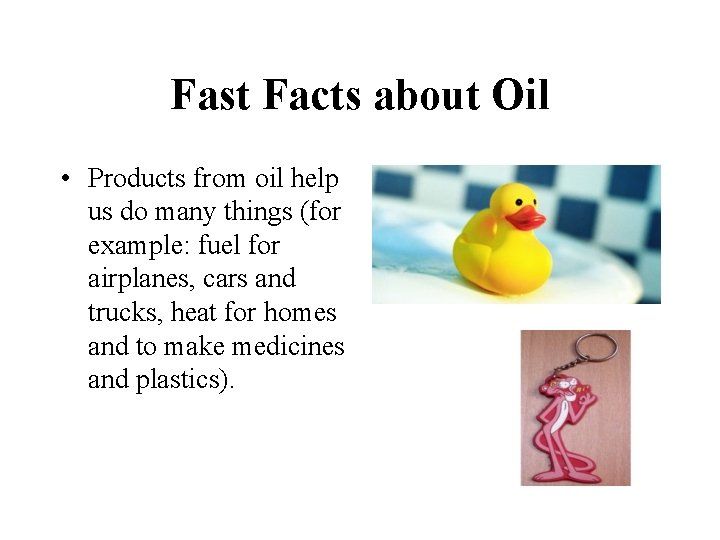 Fast Facts about Oil

• Products from oil help us do many things (for example: fuel for airplanes, cars and trucks, heat for homes and to make medicines and plastics).